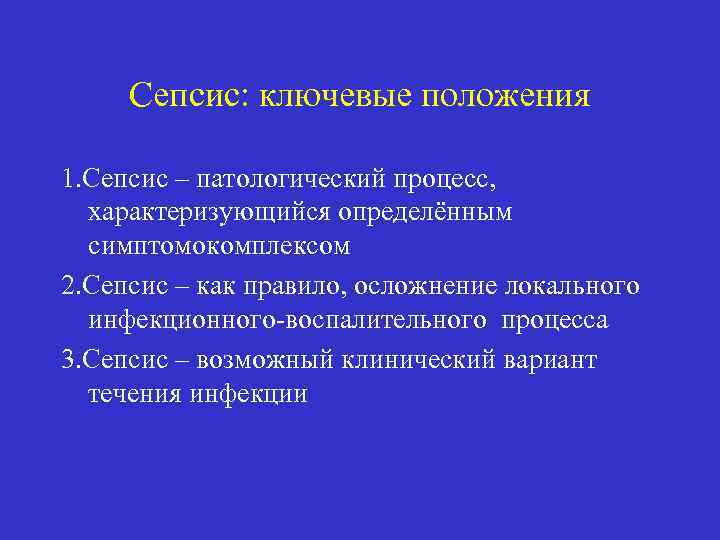 Сепсис: ключевые положения

1.Сепсис – патологический процесс, характеризующийся определённым симптомокомплексом

2.Сепсис – как правило, осложнение локального инфекционного-воспалительного процесса

3.Сепсис – возможный клинический вариант течения инфекции